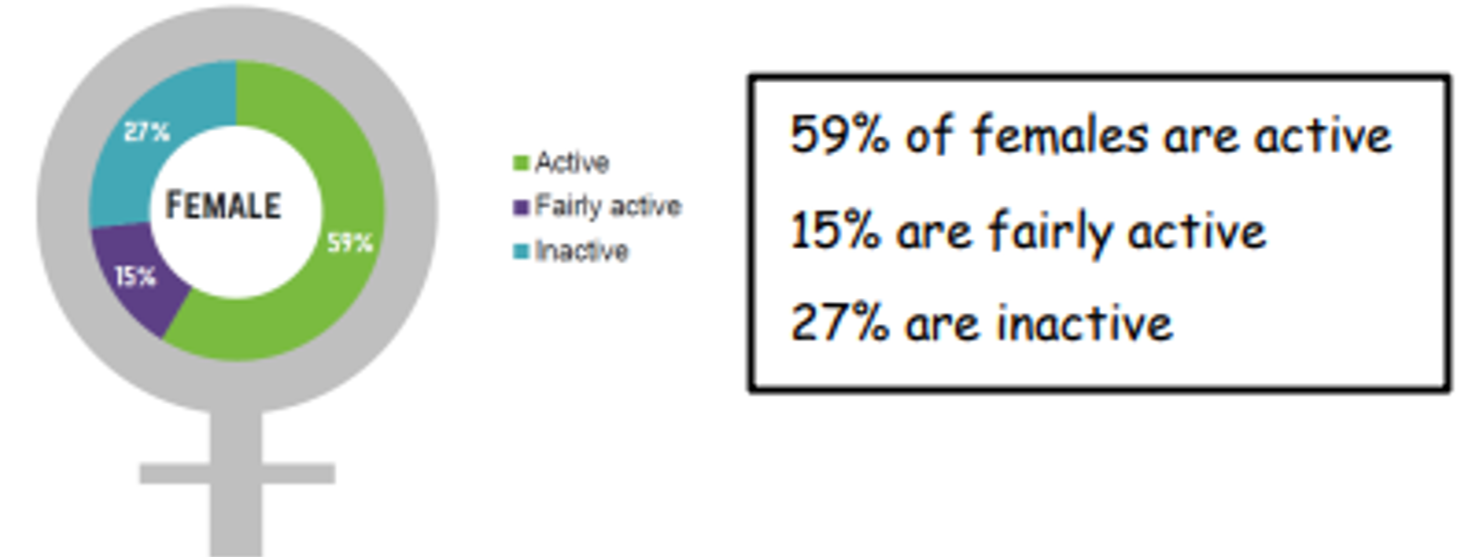 27%
FEMALE
59%
15%

Active
Fairly active
Inactive

59% of females are active

15% are fairly active

27% are inactive